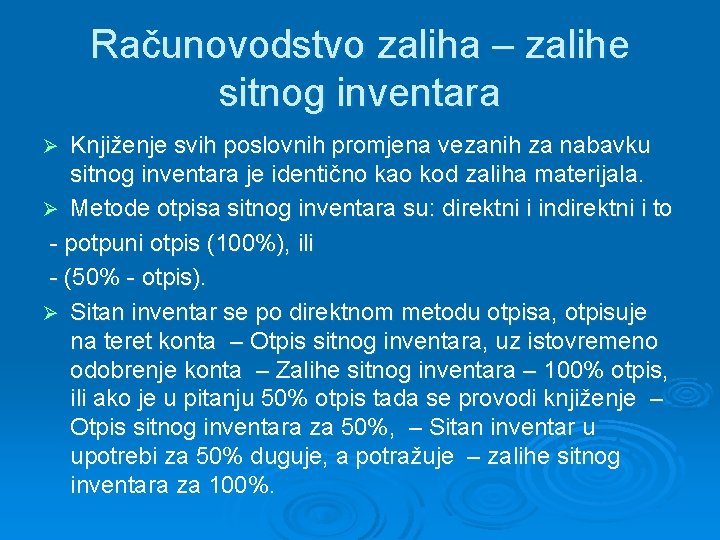 Računovodstvo zaliha – zalihe sitnog inventara

➢ Knjiženje svih poslovnih promjena vezanih za nabavku sitnog inventara je identično kao kod zaliha materijala.

➢ Metode otpisa sitnog inventara su: direktni i indirektni i to

- potpuni otpis (100%), ili

- (50% - otpis).

➢ Sitan inventar se po direktnom metodu otpisa, otpisuje na teret konta – Otpis sitnog inventara, uz istovremeno odobrenje konta – Zalihe sitnog inventara – 100% otpis, ili ako je u pitanju 50% otpis tada se provodi knjiženje – Otpis sitnog inventara za 50%, – Sitan inventar u upotrebi za 50% duguje, a potražuje – zalihe sitnog inventara za 100%.